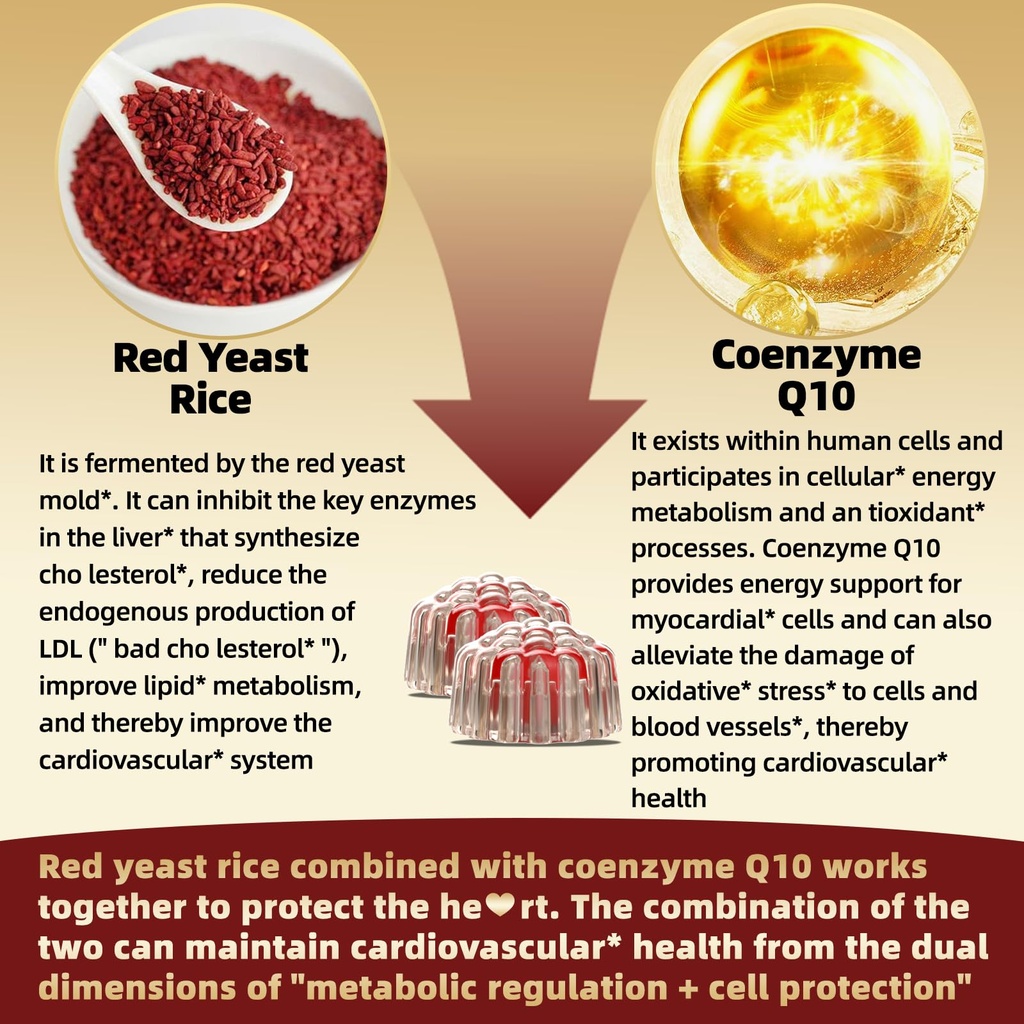 Red Yeast Rice

It is fermented by the red yeast mold*. It can inhibit the key enzymes in the liver* that synthesize cho lesterol*, reduce the endogenous production of LDL (" bad cho lesterol* "), improve lipid* metabolism, and thereby improve the cardiovascular* system

Coenzyme Q10

It exists within human cells and participates in cellular* energy metabolism and an tioxidant* processes. Coenzyme Q10 provides energy support for myocardial* cells and can also alleviate the damage of oxidative* stress* to cells and blood vessels*, thereby promoting cardiovascular* health

Red yeast rice combined with coenzyme Q10 works together to protect the he❤rt. The combination of the two can maintain cardiovascular* health from the dual dimensions of "metabolic regulation + cell protection"